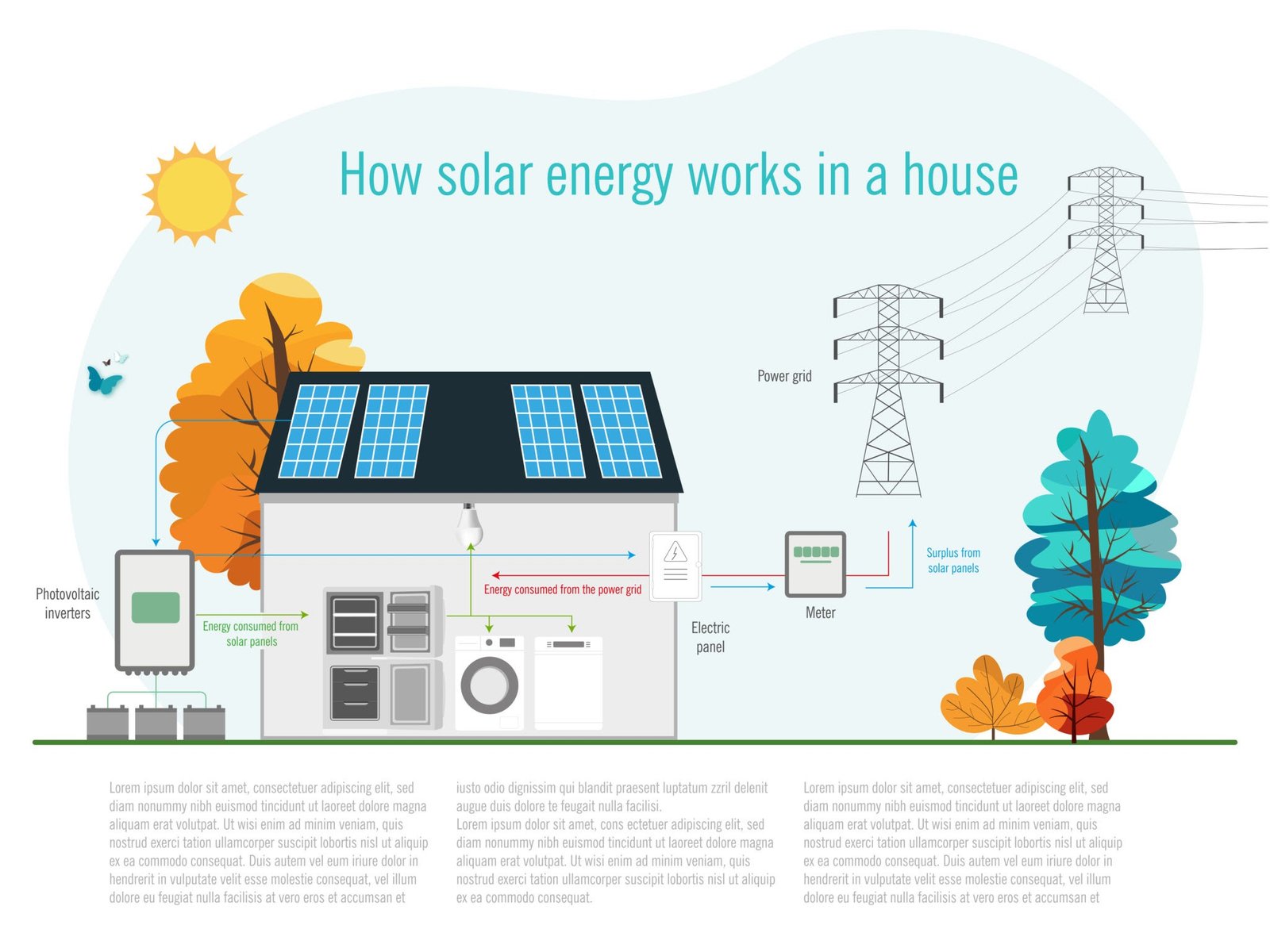 How solar energy works in a house

Power grid

Photovoltaic inverters

Energy consumed from solar panels

Energy consumed from the power grid

Electric panel

Meter

Surplus from solar panels

Lorem ipsum dolor sit amet, consectetuer adipiscing elit, sed diam nonummy nibh euismod tincidunt ut laoreet dolore magna aliquam erat volutpat. Ut wisi enim ad minim veniam, quis nostrud exerci tation ullamcorper suscipit lobortis nisl ut aliquip ex ea commodo consequat. Duis autem vel eum iriure dolor in hendrerit in vulputate velit esse molestie consequat, vel illum dolore eu feugiat nulla facilisis at vero eros et accumsan et

iusto odio dignissim qui blandit praesent luptatum zzril delenit augue duis dolore te feugait nulla facilisi.
Lorem ipsum dolor sit amet, cons ectetuer adipiscing elit, sed diam nonummy nibh euismod tincidunt ut laoreet dolore magna aliquam erat volutpat. Ut wisi enim ad minim veniam, quis nostrud exerci tation ullamcorper suscipit lobortis nisl ut aliquip ex ea commodo consequat.

Lorem ipsum dolor sit amet, consectetuer adipiscing elit, sed diam nonummy nibh euismod tincidunt ut laoreet dolore magna aliquam erat volutpat. Ut wisi enim ad minim veniam, quis nostrud exerci tation ullamcorper suscipit lobortis nisl ut aliquip ex ea commodo consequat. Duis autem vel eum iriure dolor in hendrerit in vulputate velit esse molestie consequat, vel illum dolore eu feugiat nulla facilisis at vero eros et accumsan et